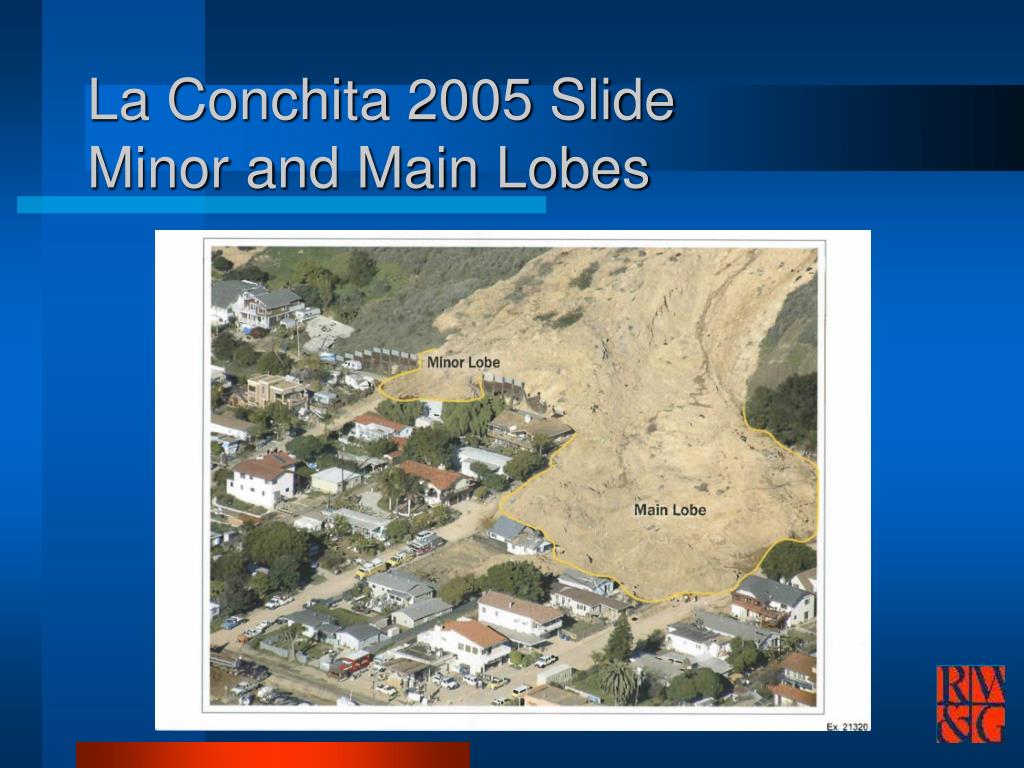 La Conchita 2005 Slide
Minor and Main Lobes

Minor Lobe

Main Lobe

Ex. 21320

RW&G